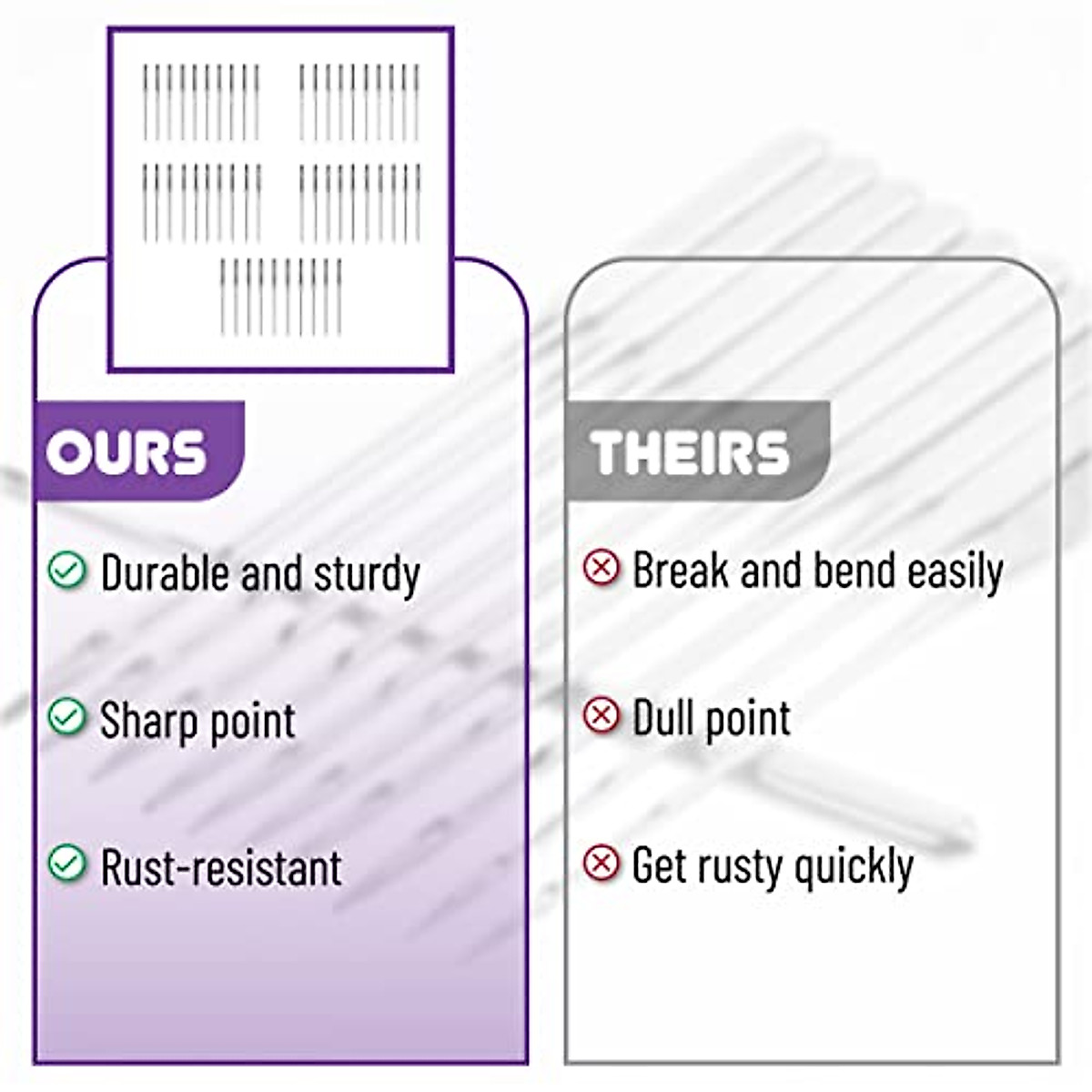 OURS

Durable and sturdy

Sharp point

Rust-resistant

THEIRS

Break and bend easily

Dull point

Get rusty quickly